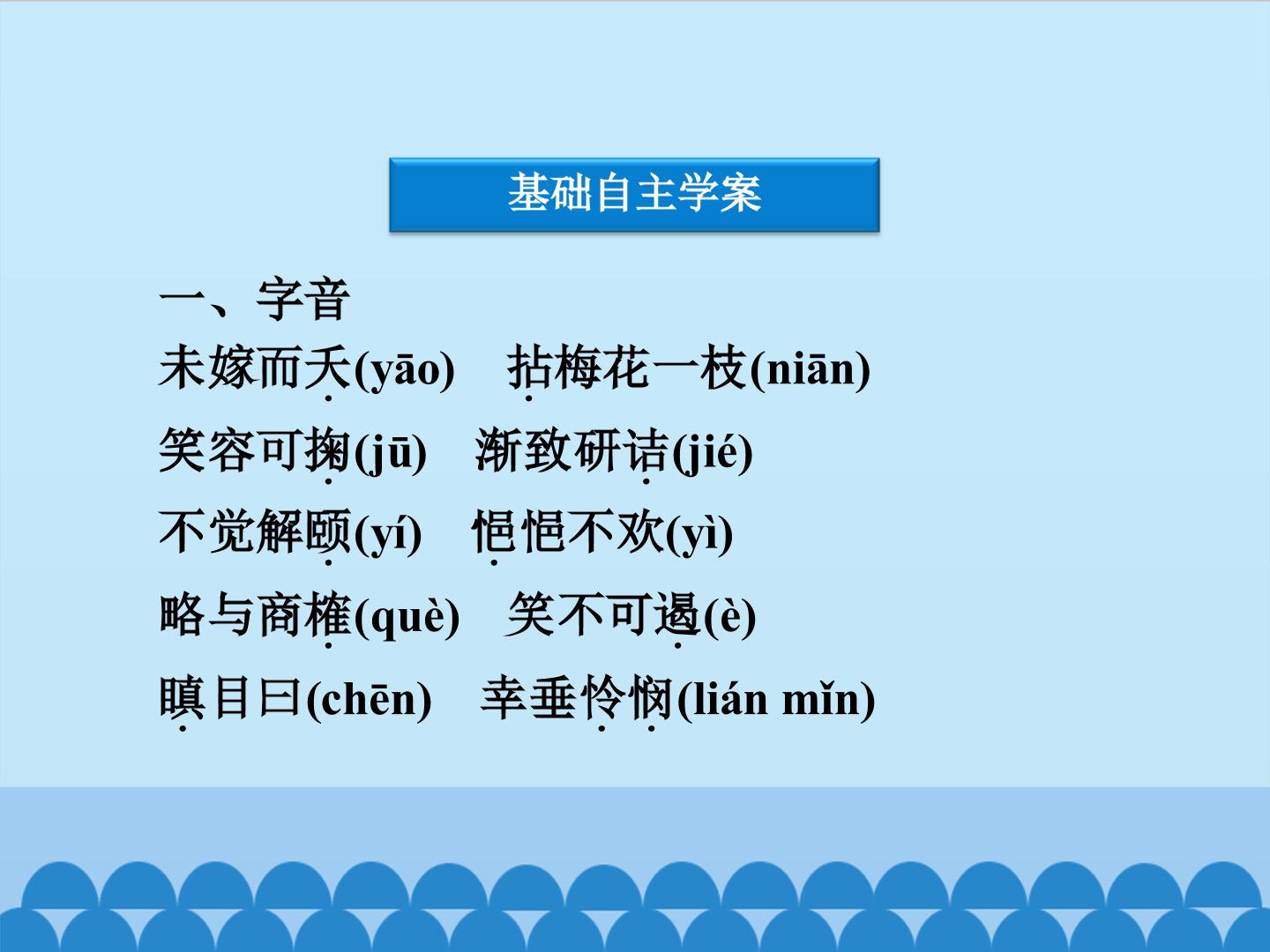 基础自主学案

一、字音

未嫁而夭(yāo)　拈梅花一枝(niān)

笑容可掬(jū)　渐致研诘(jié)

不觉解颐(yí)　悒悒不欢(yì)

略与商榷(què)　笑不可遏(è)

瞋目曰(chēn)　幸垂怜悯(lián mǐn)